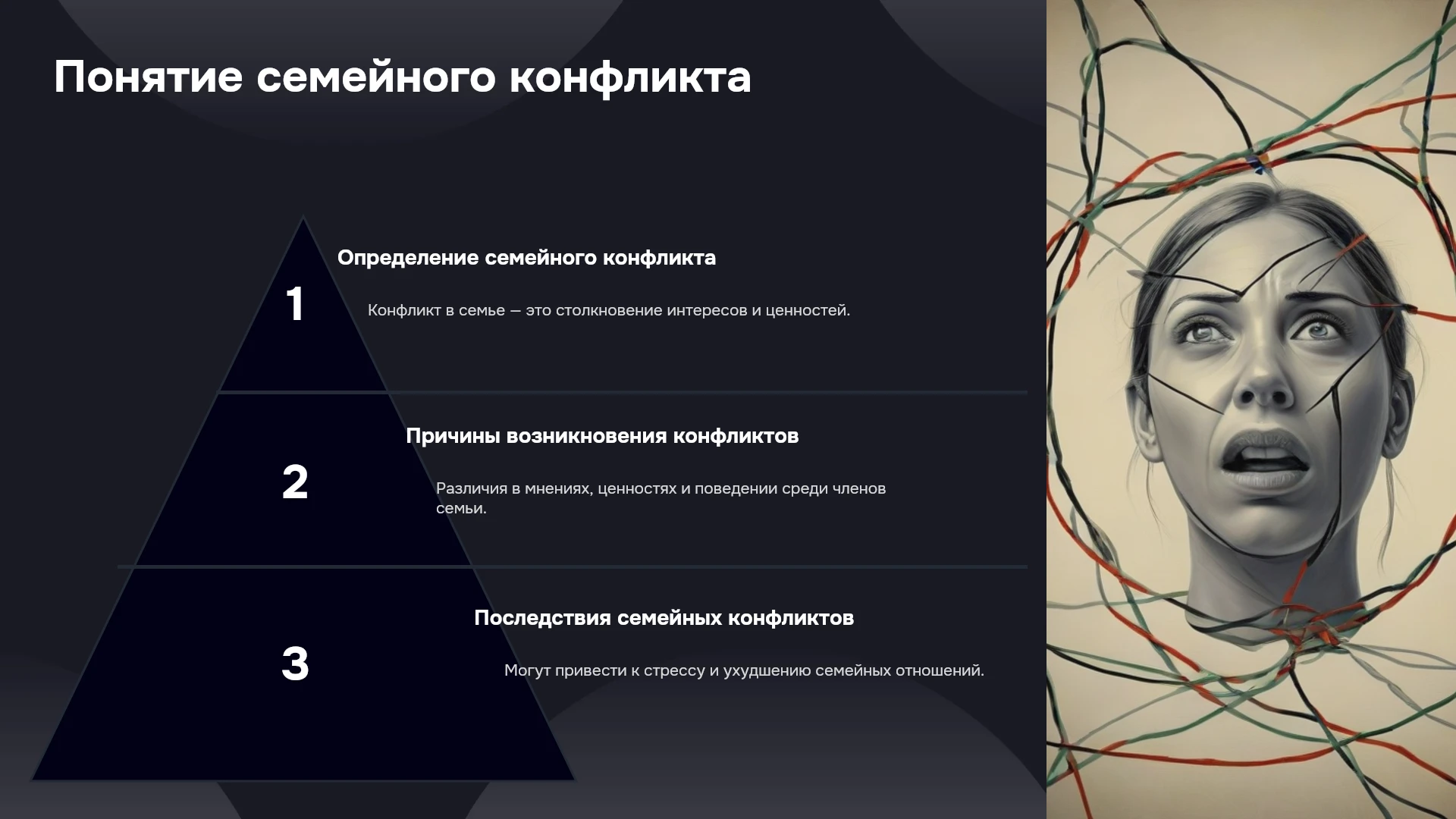 Понятие семейного конфликта

1

Определение семейного конфликта

Конфликт в семье — это столкновение интересов и ценностей.

2

Причины возникновения конфликтов

Различия в мнениях, ценностях и поведении среди членов семьи.

3

Последствия семейных конфликтов

Могут привести к стрессу и ухудшению семейных отношений.